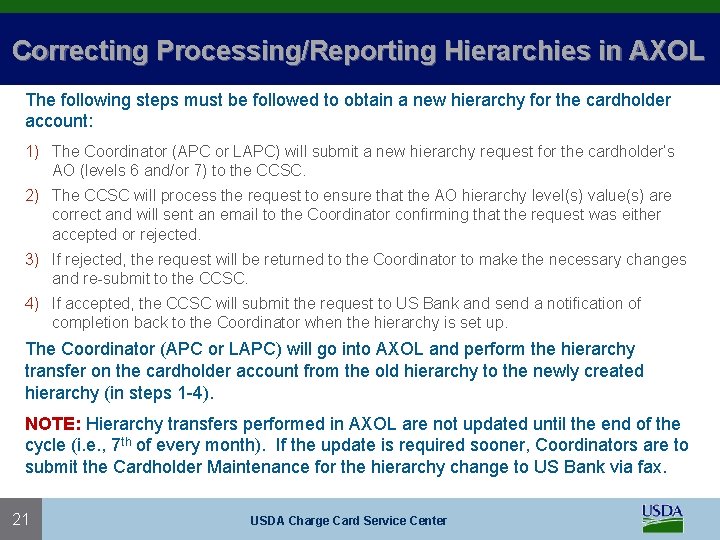 Correcting Processing/Reporting Hierarchies in AXOL

The following steps must be followed to obtain a new hierarchy for the cardholder account:

1) The Coordinator (APC or LAPC) will submit a new hierarchy request for the cardholder's AO (levels 6 and/or 7) to the CCSC.

2) The CCSC will process the request to ensure that the AO hierarchy level(s) value(s) are correct and will sent an email to the Coordinator confirming that the request was either accepted or rejected.

3) If rejected, the request will be returned to the Coordinator to make the necessary changes and re-submit to the CCSC.

4) If accepted, the CCSC will submit the request to US Bank and send a notification of completion back to the Coordinator when the hierarchy is set up.

The Coordinator (APC or LAPC) will go into AXOL and perform the hierarchy transfer on the cardholder account from the old hierarchy to the newly created hierarchy (in steps 1-4).

NOTE: Hierarchy transfers performed in AXOL are not updated until the end of the cycle (i.e., 7$^{th}$ of every month). If the update is required sooner, Coordinators are to submit the Cardholder Maintenance for the hierarchy change to US Bank via fax.

21

USDA Charge Card Service Center

USDA